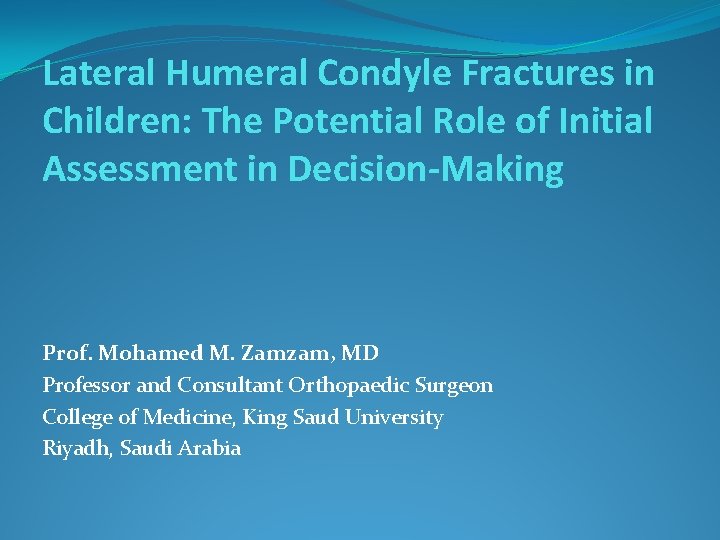 Lateral Humeral Condyle Fractures in Children: The Potential Role of Initial Assessment in Decision-Making

Prof. Mohamed M. Zamzam, MD
Professor and Consultant Orthopaedic Surgeon
College of Medicine, King Saud University
Riyadh, Saudi Arabia